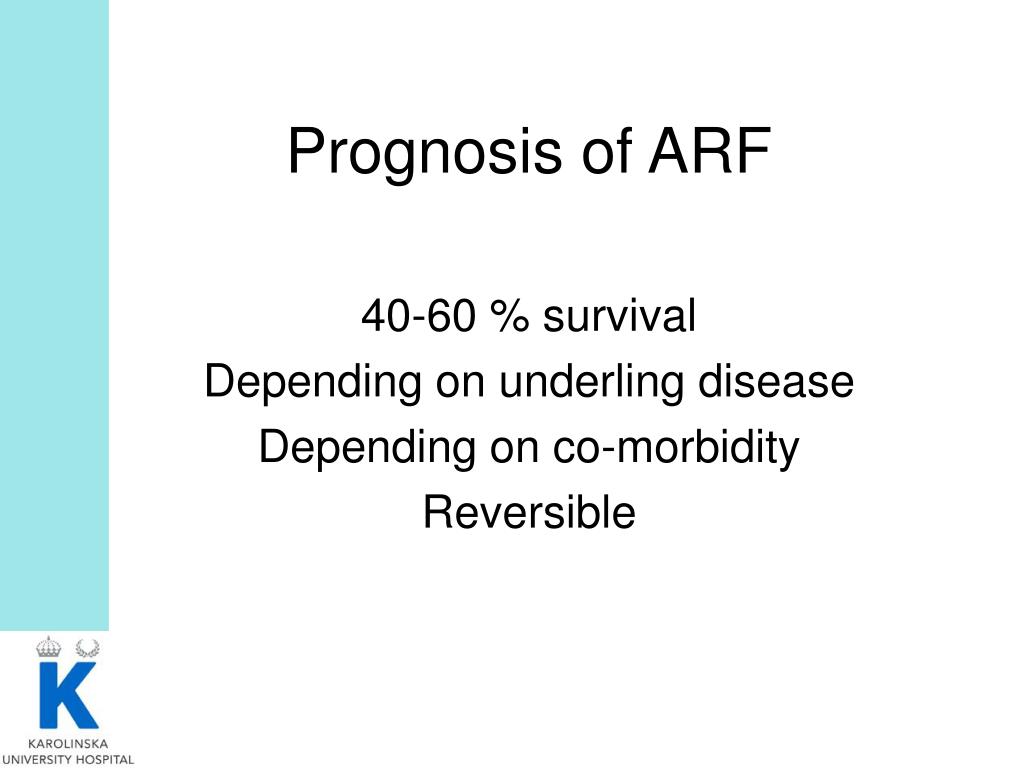 Prognosis of ARF

40-60 % survival
Depending on underling disease
Depending on co-morbidity
Reversible

K
KAROLINSKA
UNIVERSITY HOSPITAL